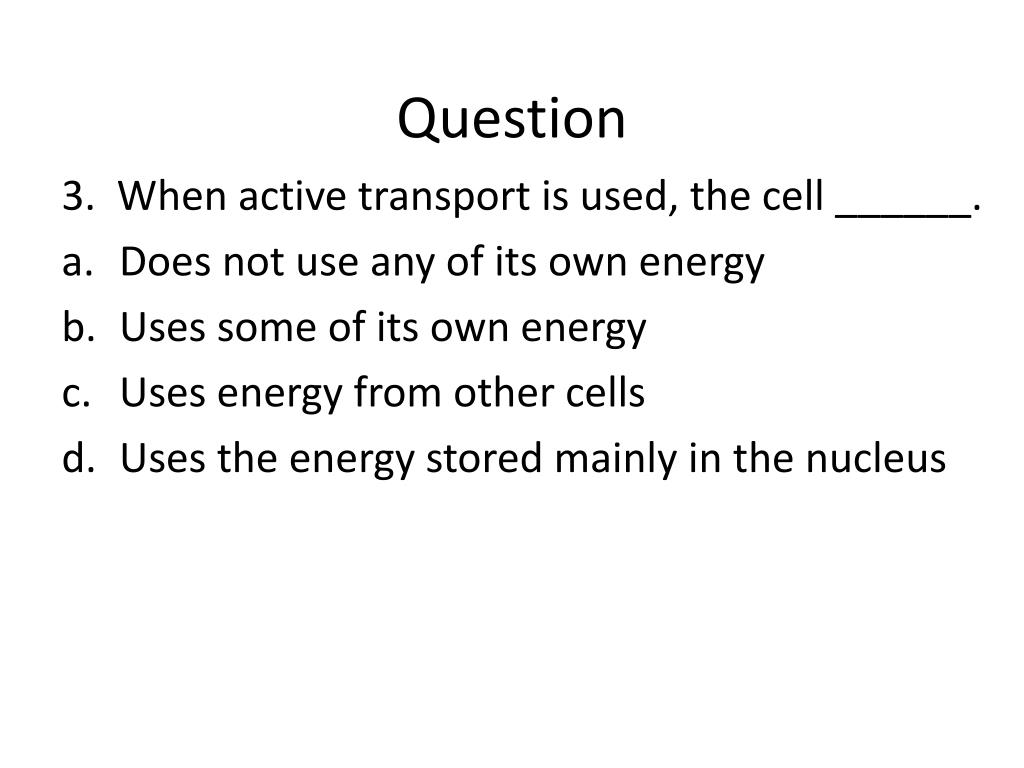 Question

3. When active transport is used, the cell ______.
a. Does not use any of its own energy
b. Uses some of its own energy
c. Uses energy from other cells
d. Uses the energy stored mainly in the nucleus